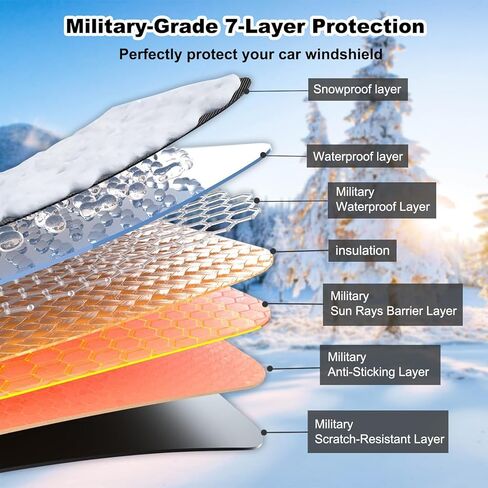 Military-Grade 7-Layer Protection

Perfectly protect your car windshield

Snowproof layer

Waterproof layer

Military Waterproof Layer

insulation

Military Sun Rays Barrier Layer

Military Anti-Sticking Layer

Military Scratch-Resistant Layer